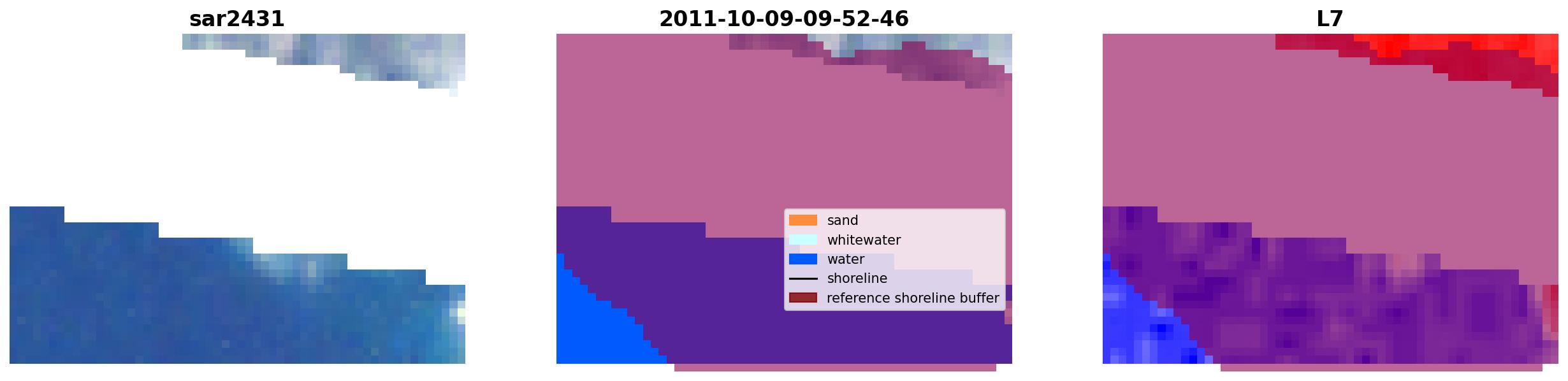 sar2431

2011-10-09-09-52-46

sand
whitewater
water
shoreline
reference shoreline buffer

L7